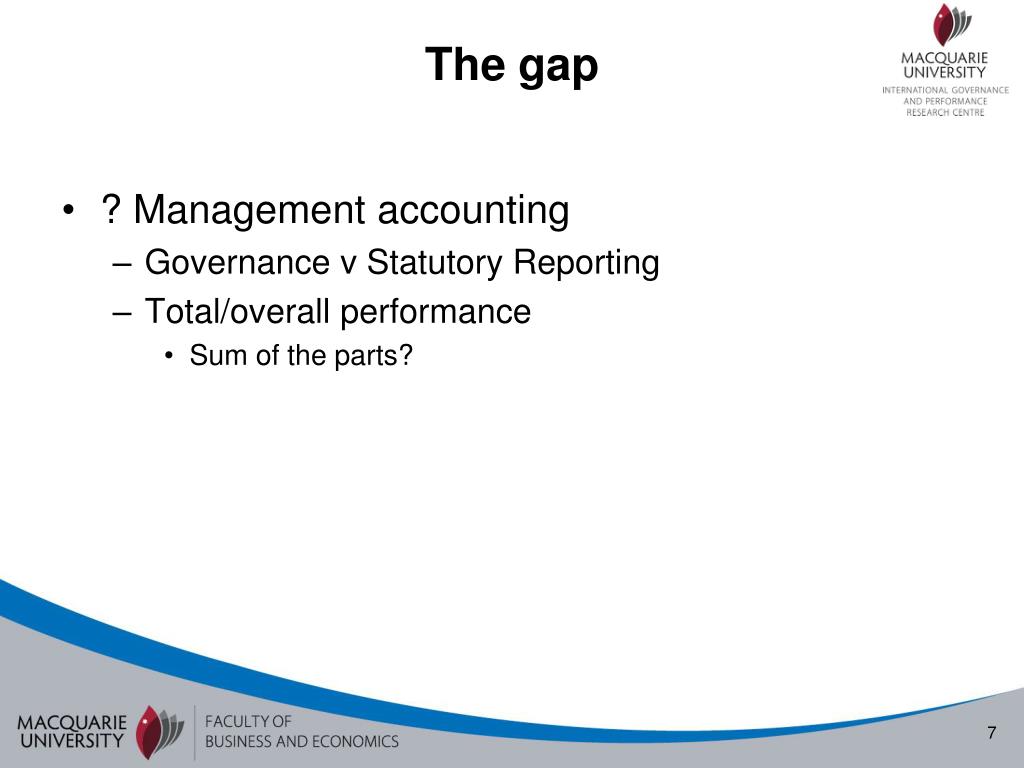 The gap

MACQUARIE UNIVERSITY
INTERNATIONAL GOVERNANCE AND PERFORMANCE RESEARCH CENTRE

• ? Management accounting
– Governance v Statutory Reporting
– Total/overall performance
• Sum of the parts?

MACQUARIE UNIVERSITY
FACULTY OF BUSINESS AND ECONOMICS

7